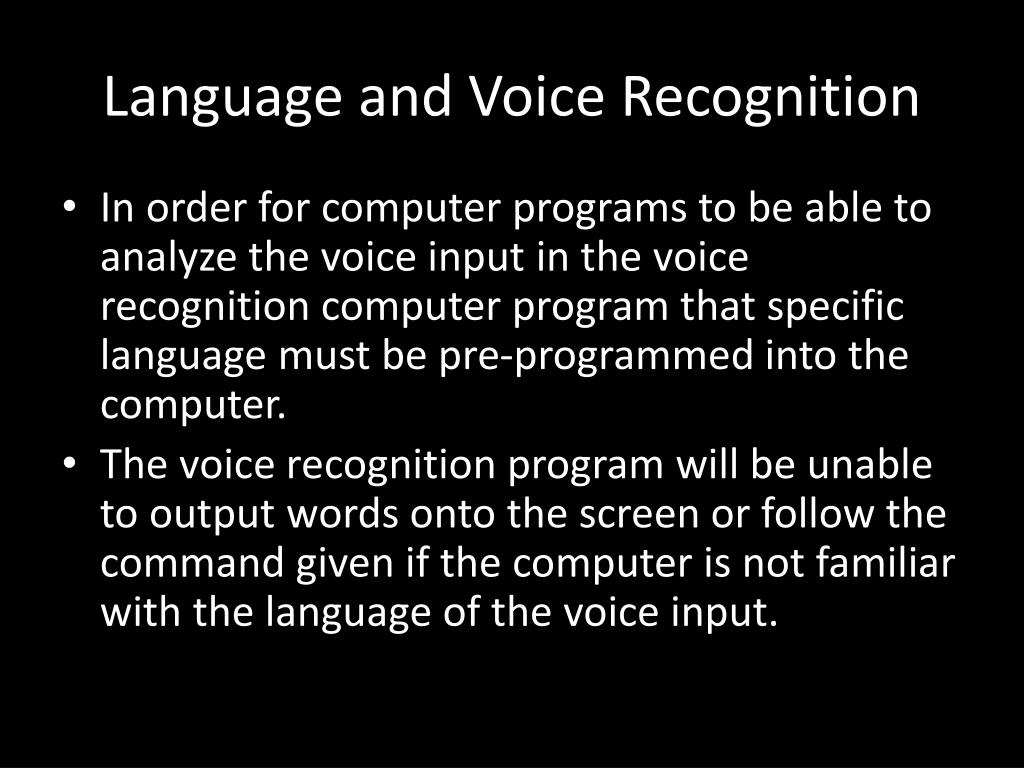 Language and Voice Recognition

• In order for computer programs to be able to analyze the voice input in the voice recognition computer program that specific language must be pre-programmed into the computer.

• The voice recognition program will be unable to output words onto the screen or follow the command given if the computer is not familiar with the language of the voice input.